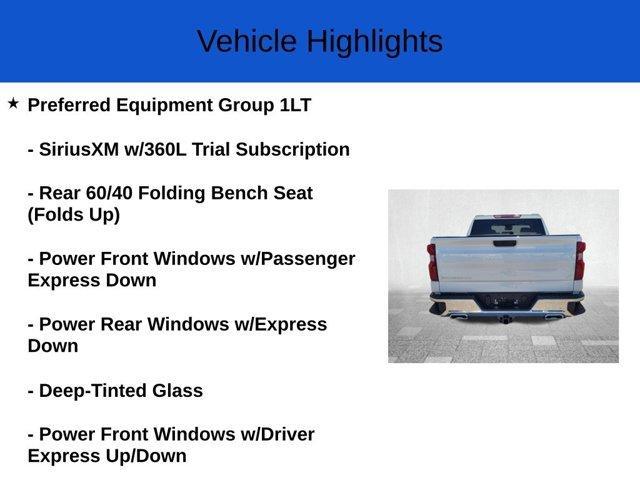 Vehicle Highlights

★ Preferred Equipment Group 1LT

- SiriusXM w/360L Trial Subscription

- Rear 60/40 Folding Bench Seat (Folds Up)

- Power Front Windows w/Passenger Express Down

- Power Rear Windows w/Express Down

- Deep-Tinted Glass

- Power Front Windows w/Driver Express Up/Down